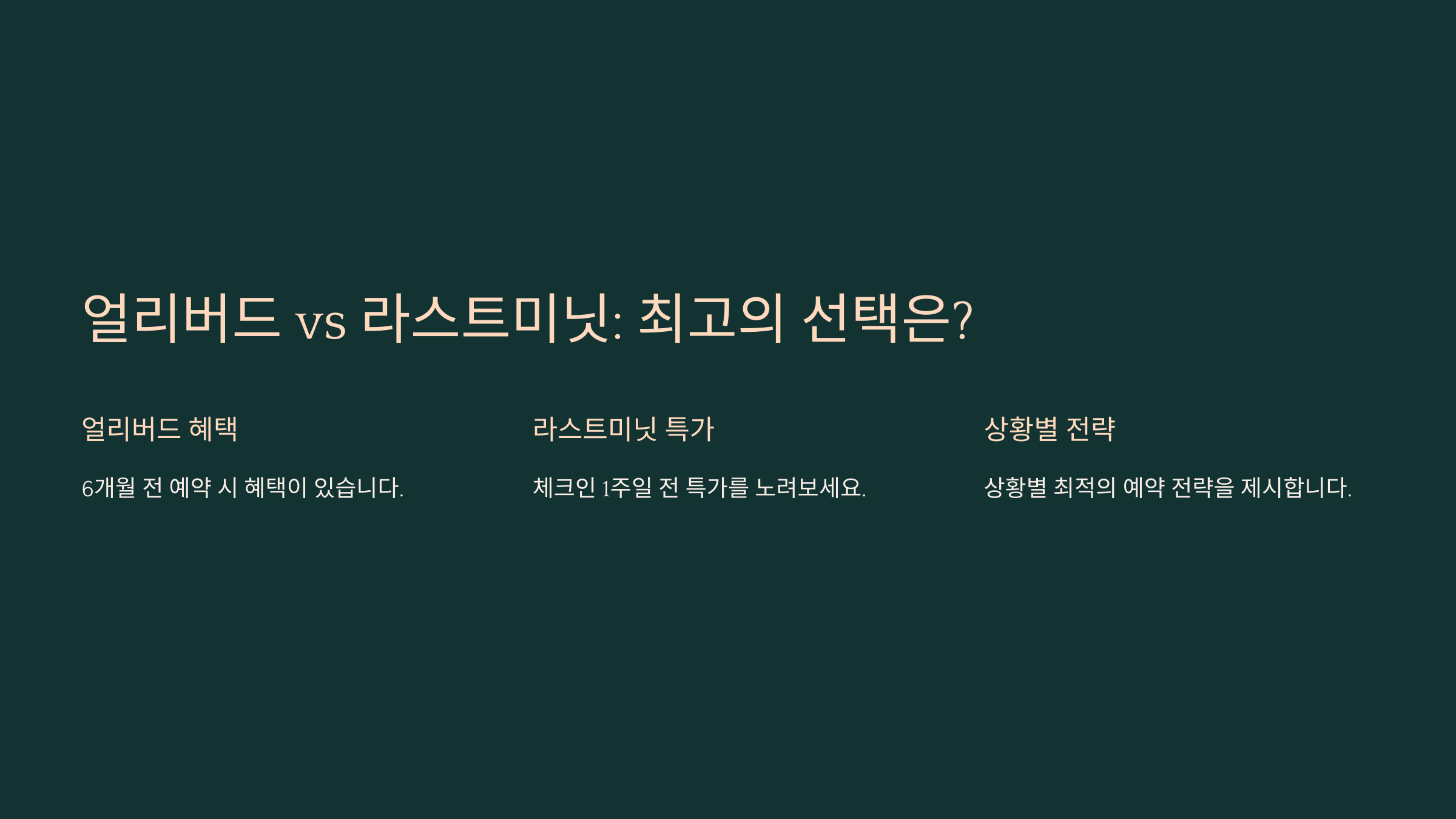 얼리버드 vs 라스트미닛: 최고의 선택은?

얼리버드 혜택

6개월 전 예약 시 혜택이 있습니다.

라스트미닛 특가

체크인 1주일 전 특가를 노려보세요.

상황별 전략

상황별 최적의 예약 전략을 제시합니다.